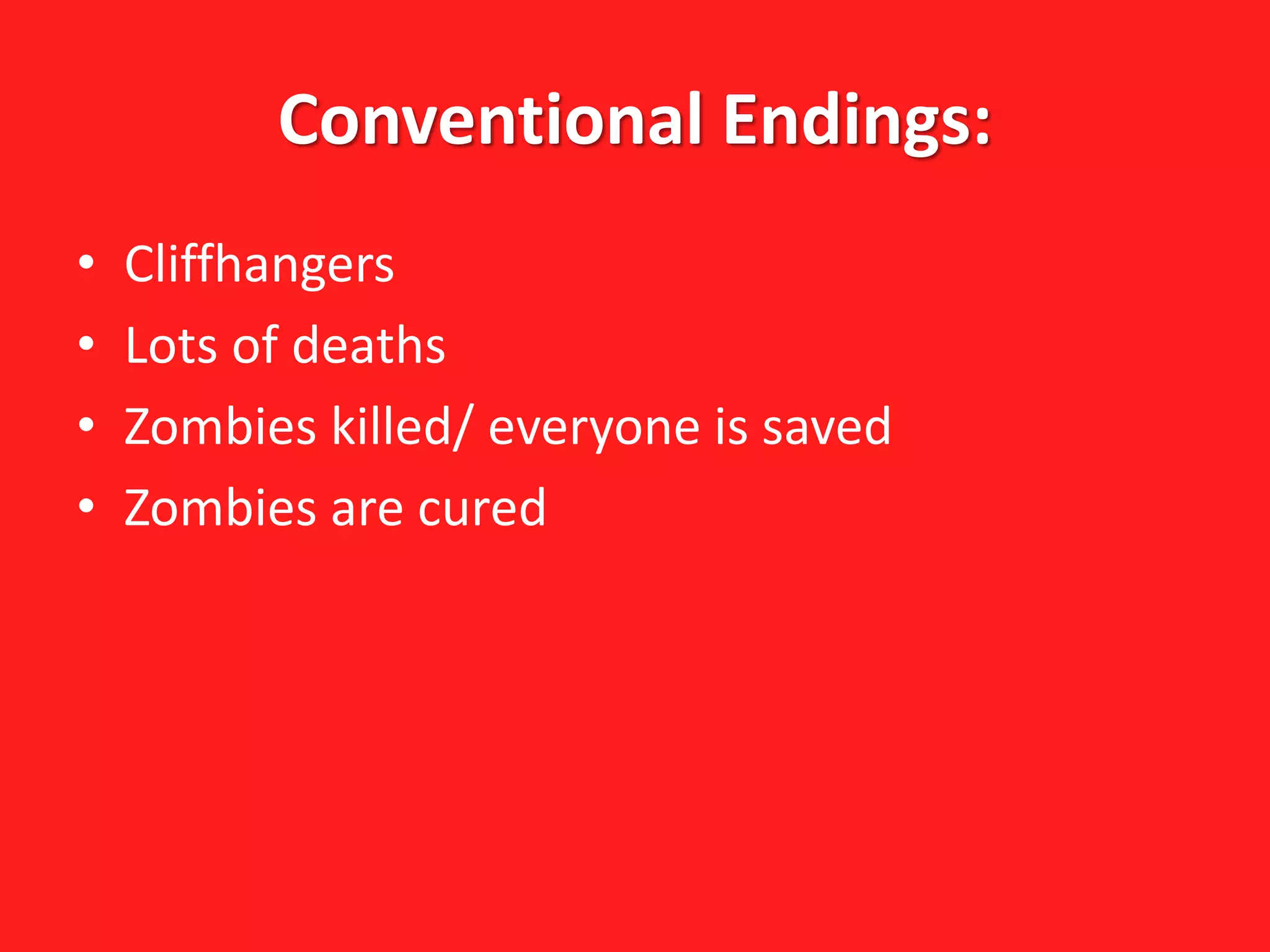 Conventional Endings:

• Cliffhangers
• Lots of deaths
• Zombies killed/ everyone is saved
• Zombies are cured